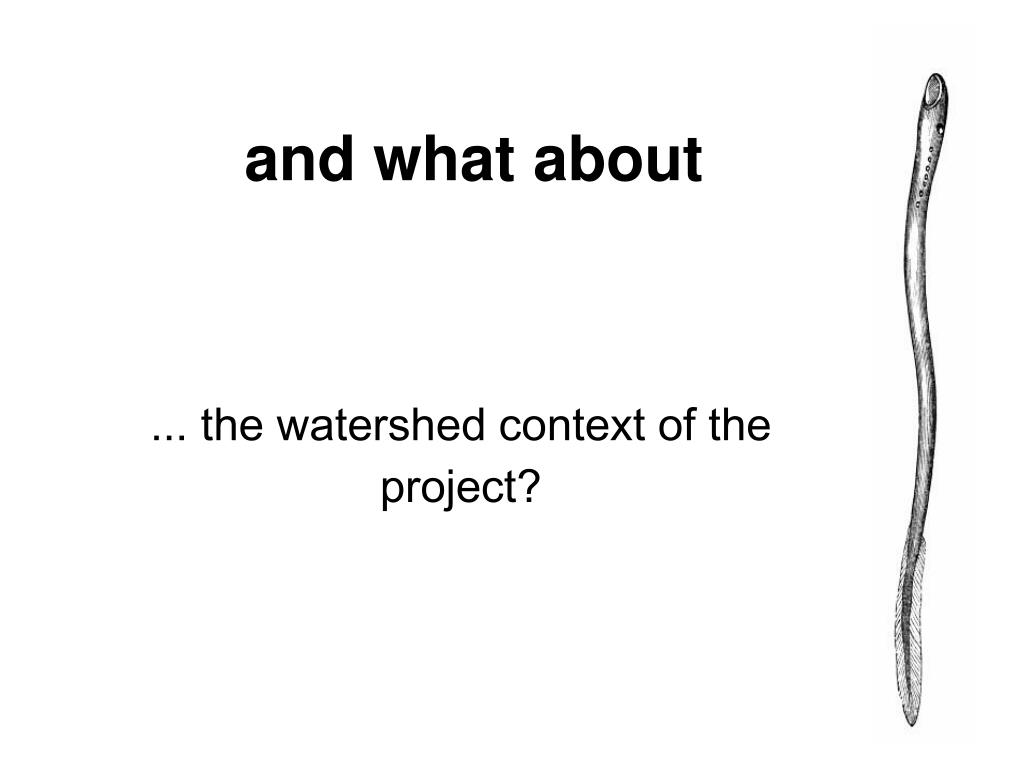 and what about

... the watershed context of the project?